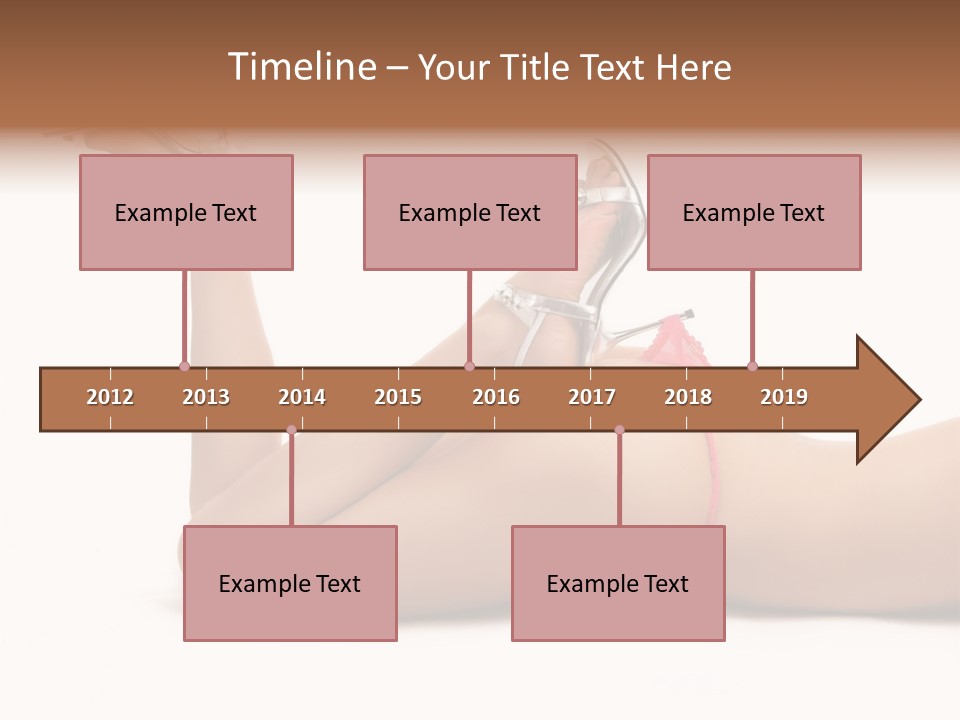 Timeline – Your Title Text Here

Example Text

Example Text

Example Text

2012 2013 2014 2015 2016 2017 2018 2019

Example Text

Example Text